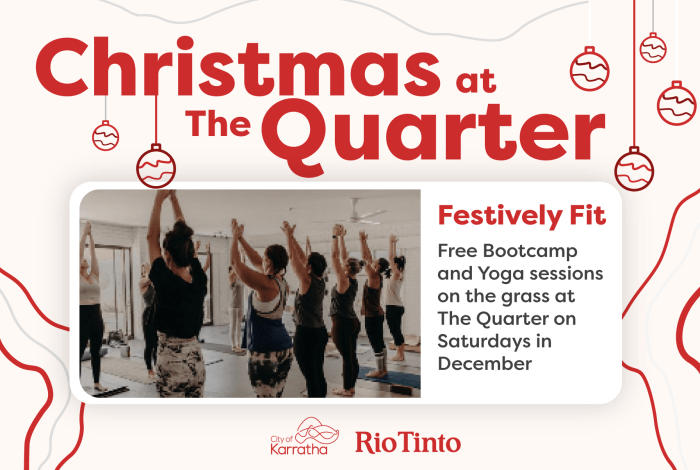 Christmas at The Quarter

Festively Fit

Free Bootcamp and Yoga sessions on the grass at The Quarter on Saturdays in December

City of Karratha

RioTinto